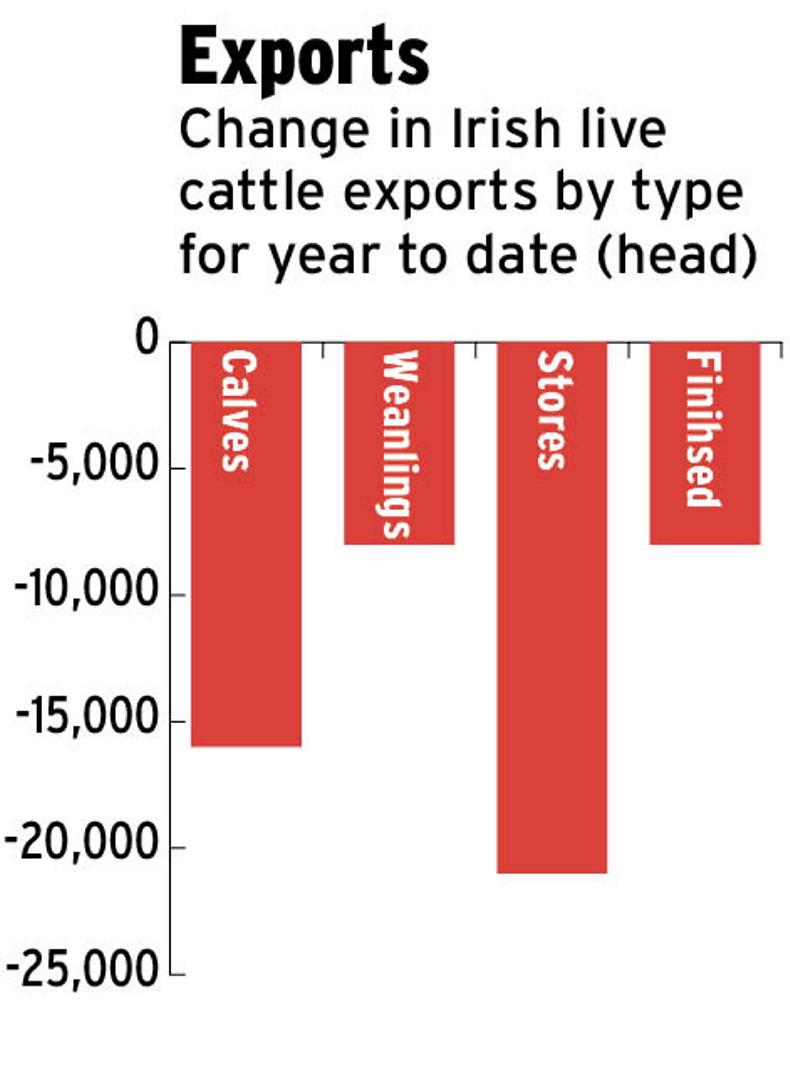 Exports
Change in Irish live cattle exports by type for year to date (head)

0
-5,000
-10,000
-15,000
-20,000
-25,000

Calves
Weanlings
Stores
Finihsed